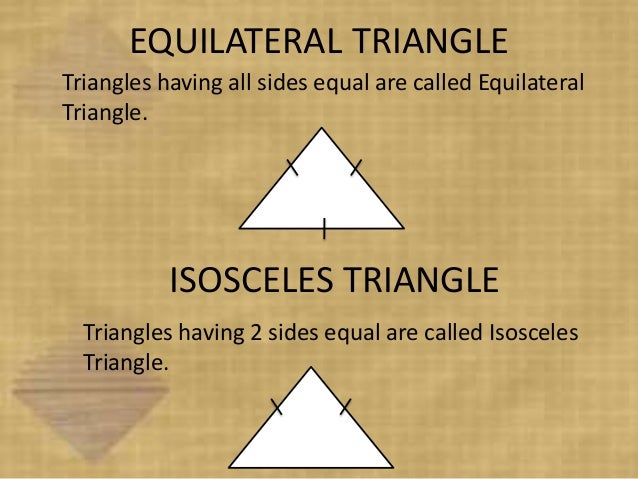 EQUILATERAL TRIANGLE

Triangles having all sides equal are called Equilateral Triangle.

ISOSCELES TRIANGLE

Triangles having 2 sides equal are called Isosceles Triangle.